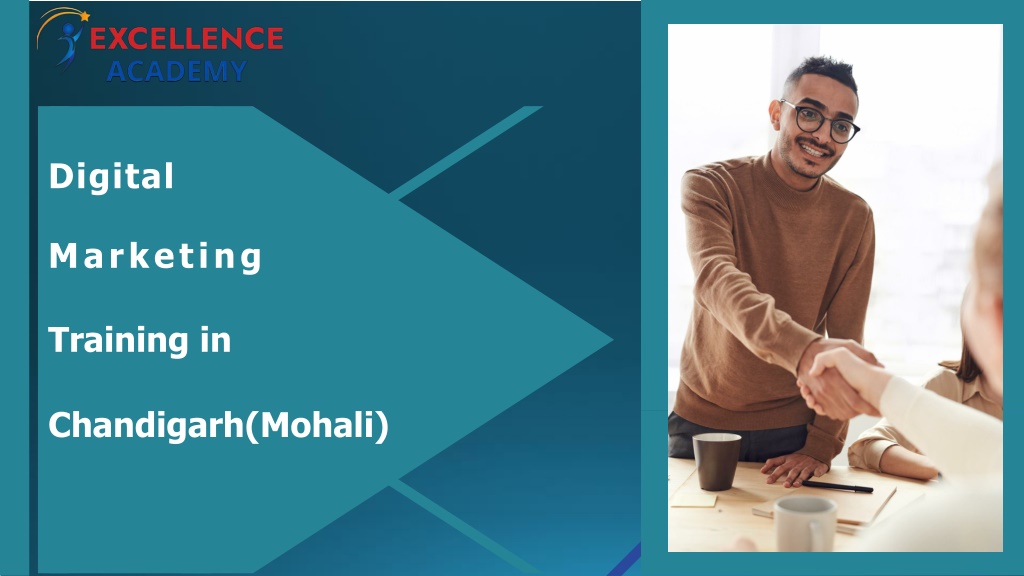 EXCELLENCE
ACADEMY

Digital

Marketing

Training in

Chandigarh(Mohali)